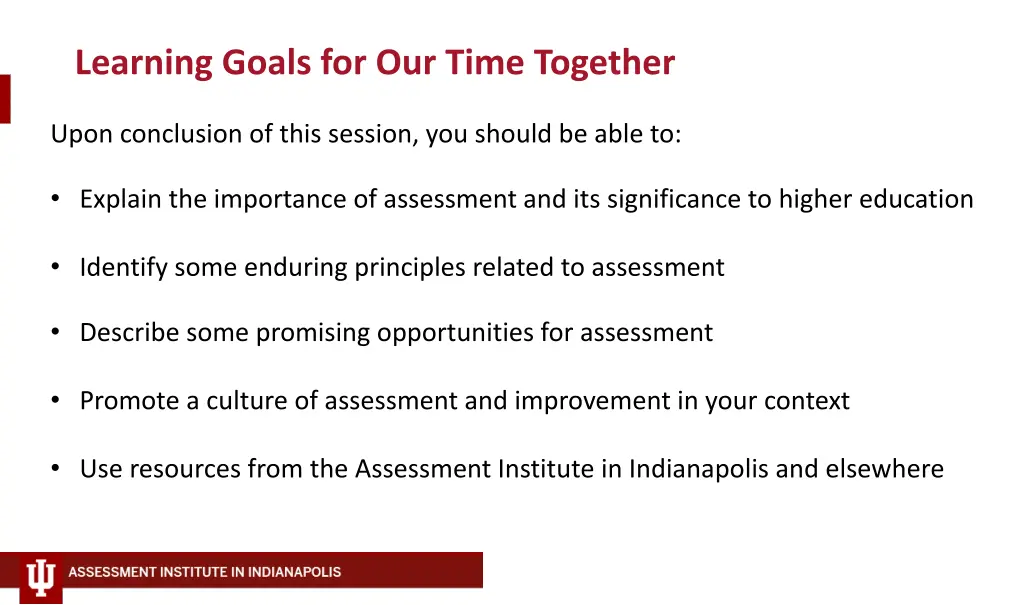 Learning Goals for Our Time Together

Upon conclusion of this session, you should be able to:

• Explain the importance of assessment and its significance to higher education

• Identify some enduring principles related to assessment

• Describe some promising opportunities for assessment

• Promote a culture of assessment and improvement in your context

• Use resources from the Assessment Institute in Indianapolis and elsewhere

ASSESSMENT INSTITUTE IN INDIANAPOLIS